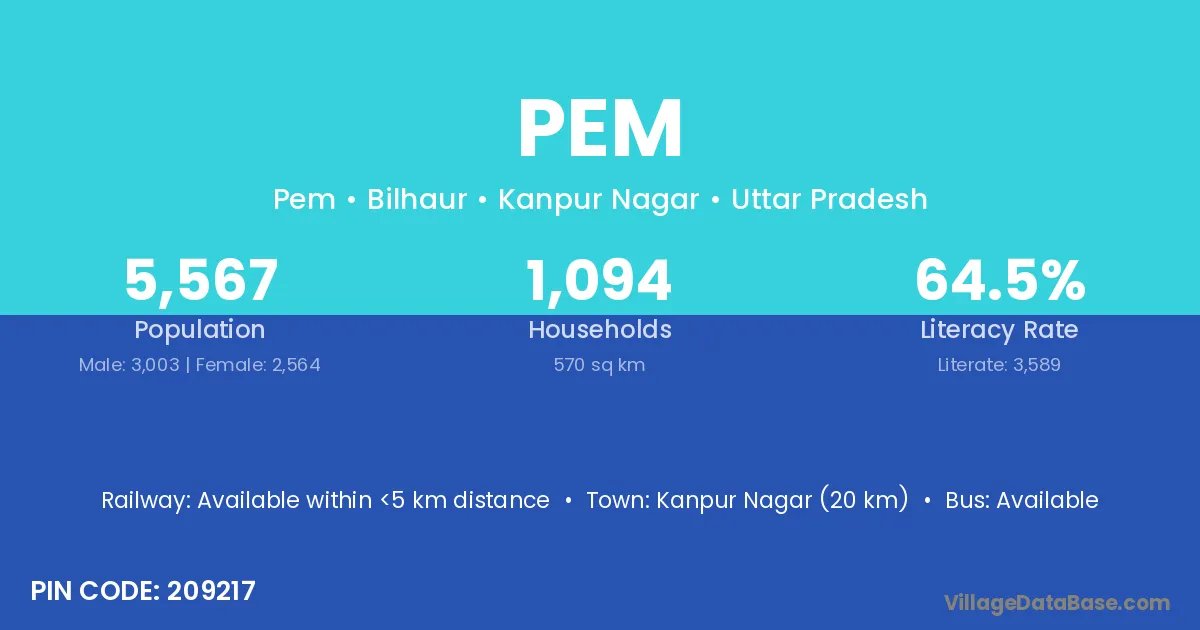 PEM

Pem • Bilhaur • Kanpur Nagar • Uttar Pradesh

5,567
Population
Male: 3,003 | Female: 2,564

1,094
Households
570 sq km

64.5%
Literacy Rate
Literate: 3,589

Railway: Available within <5 km distance • Town: Kanpur Nagar (20 km) • Bus: Available

PIN CODE: 209217

VillageDataBase.com